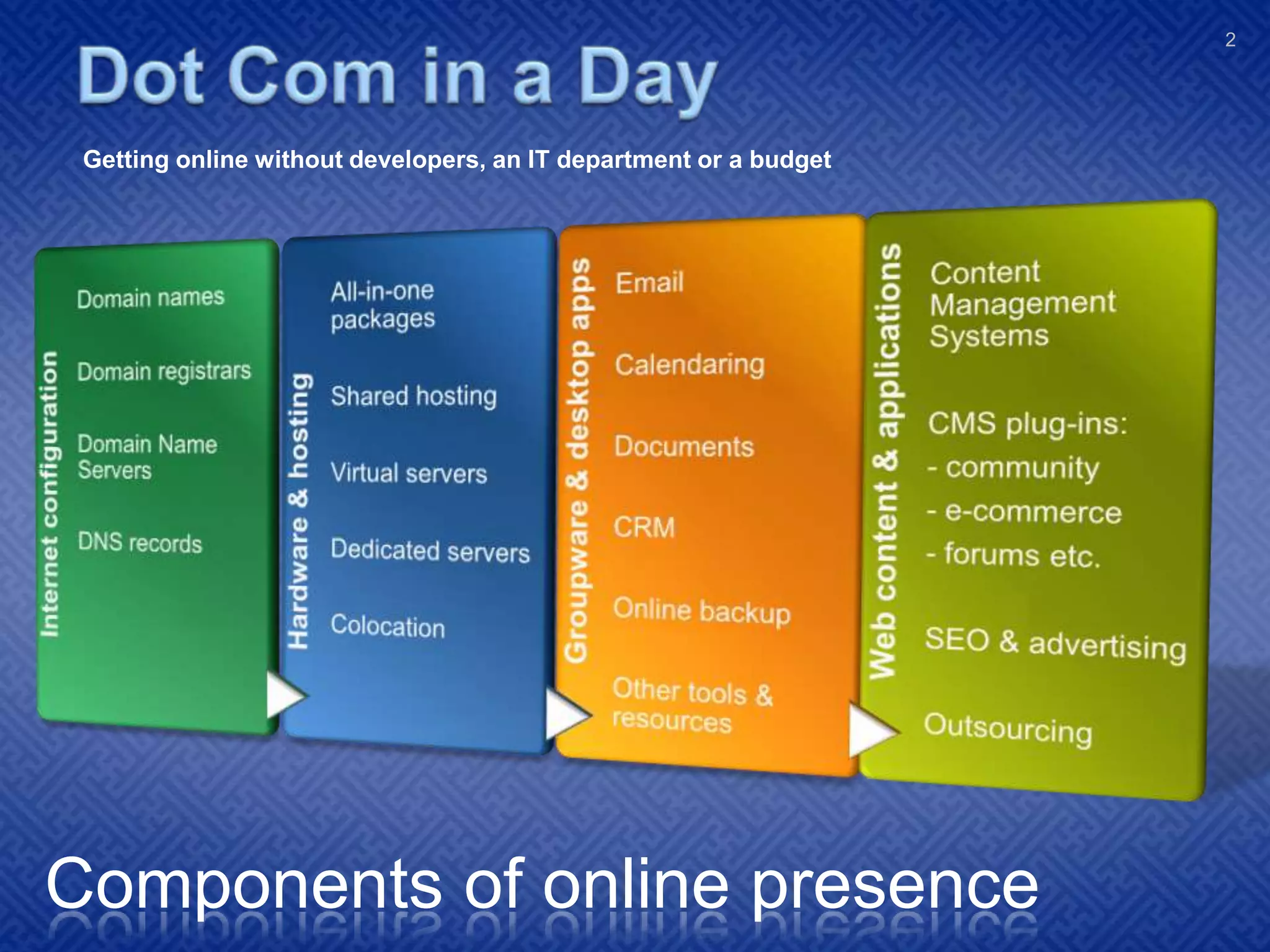 2

Dot Com in a Day

Getting online without developers, an IT department or a budget

Internet configuration

Domain names

Domain registrars

Domain Name Servers

DNS records

Hardware & hosting

All-in-one packages

Shared hosting

Virtual servers

Dedicated servers

Colocation

Groupware & desktop apps

Email

Calendaring

Documents

CRM

Online backup

Other tools & resources

Web content & applications

Content Management Systems

CMS plug-ins:
- community
- e-commerce
- forums etc.

SEO & advertising

Outsourcing

Components of online presence